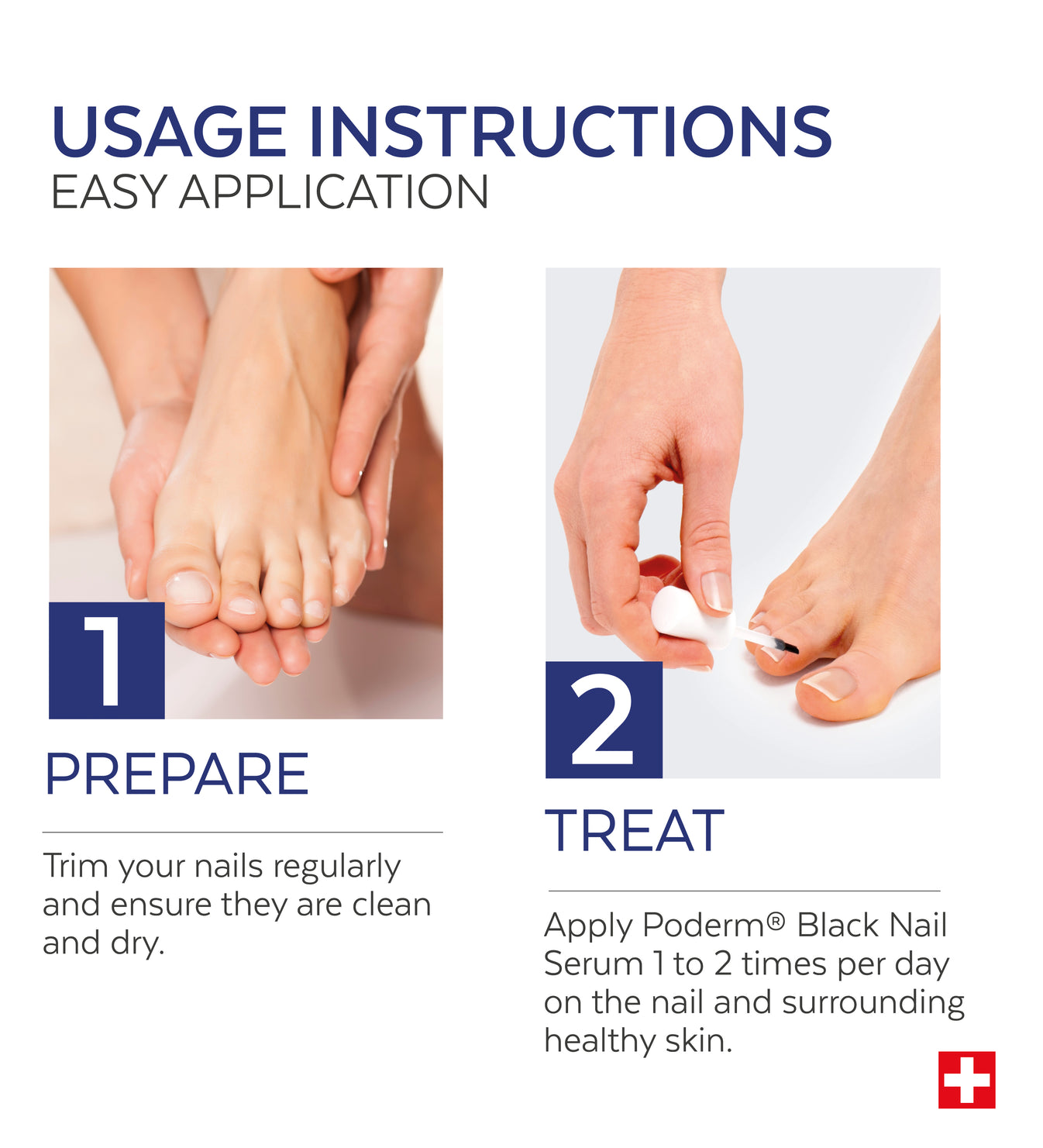 USAGE INSTRUCTIONS
EASY APPLICATION

1

PREPARE

Trim your nails regularly and ensure they are clean and dry.

2

TREAT

Apply Poderm® Black Nail Serum 1 to 2 times per day on the nail and surrounding healthy skin.